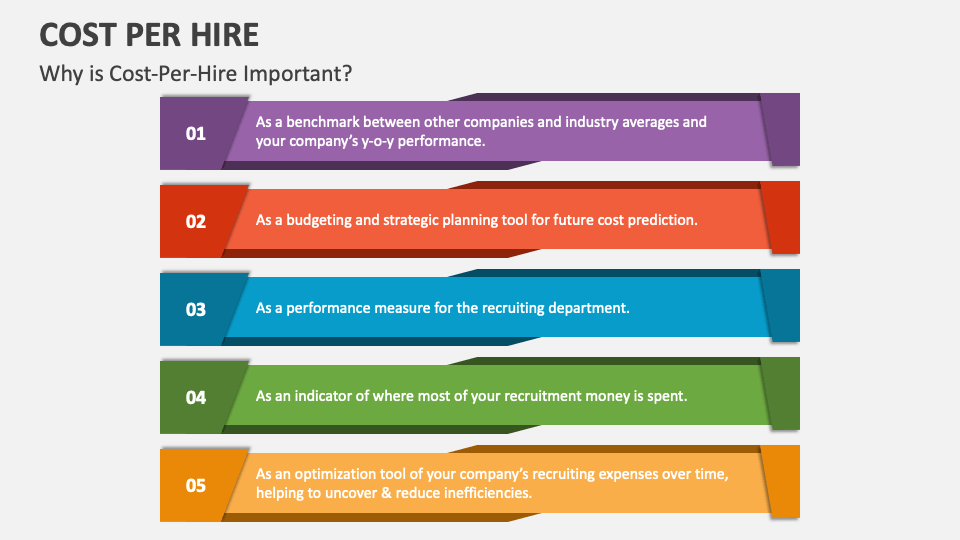 COST PER HIRE

Why is Cost-Per-Hire Important?

01

As a benchmark between other companies and industry averages and your company's y-o-y performance.

02

As a budgeting and strategic planning tool for future cost prediction.

03

As a performance measure for the recruiting department.

04

As an indicator of where most of your recruitment money is spent.

05

As an optimization tool of your company's recruiting expenses over time, helping to uncover & reduce inefficiencies.